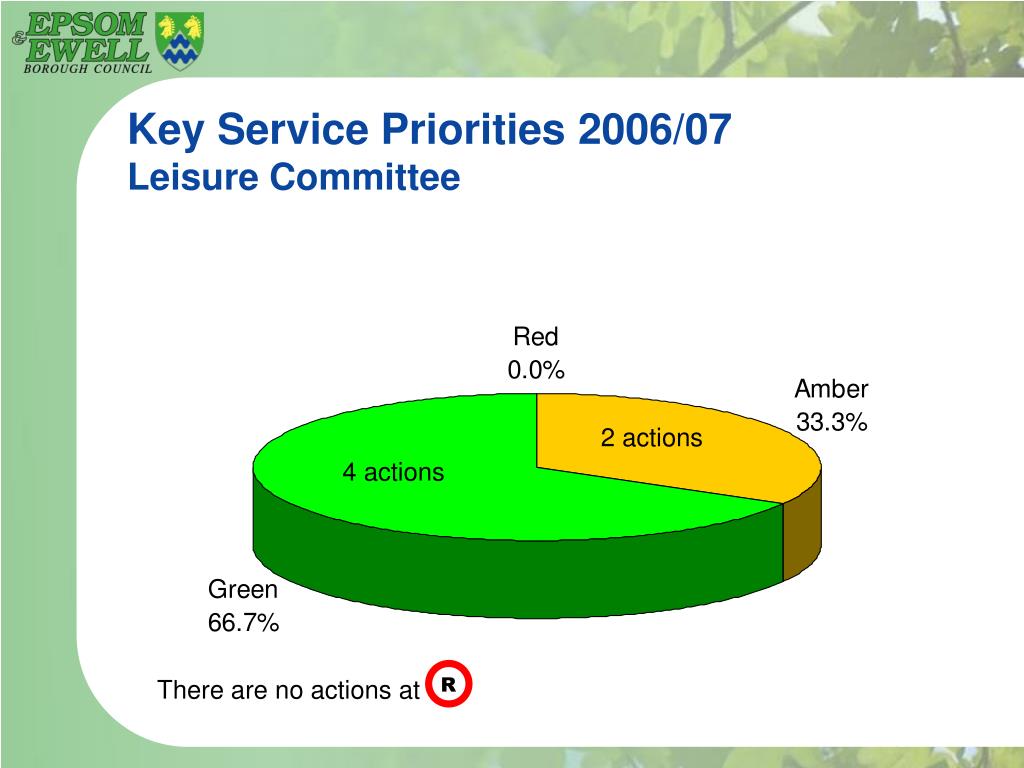 EPSOM & EWELL
BOROUGH COUNCIL

Key Service Priorities 2006/07
Leisure Committee

Red
0.0%

Amber
33.3%

2 actions

4 actions

Green
66.7%

There are no actions at R